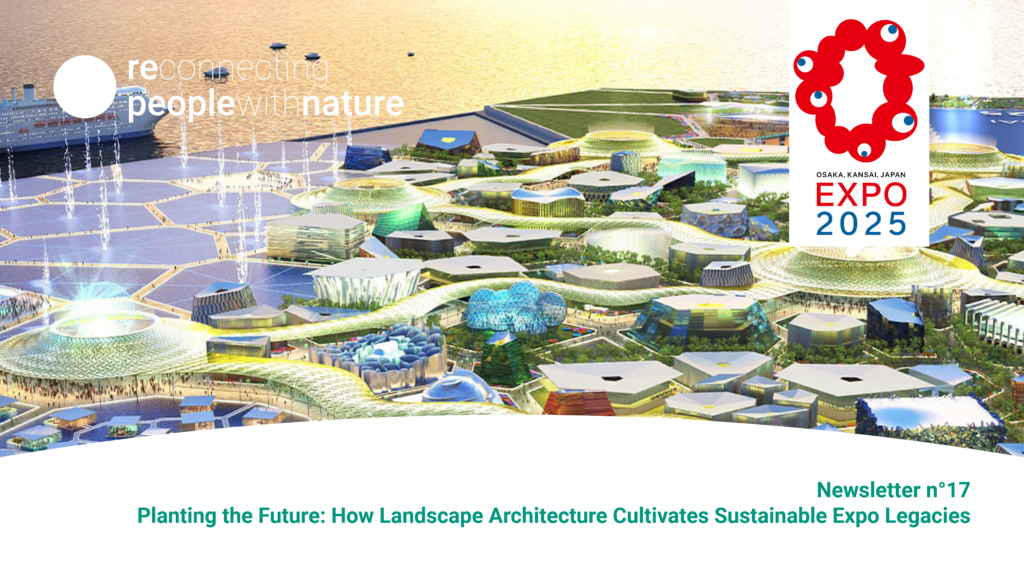 reconnecting
peoplewithnature

OSAKA, KANSAI, JAPAN
EXPO
2025

Newsletter n°17
Planting the Future: How Landscape Architecture Cultivates Sustainable Expo Legacies